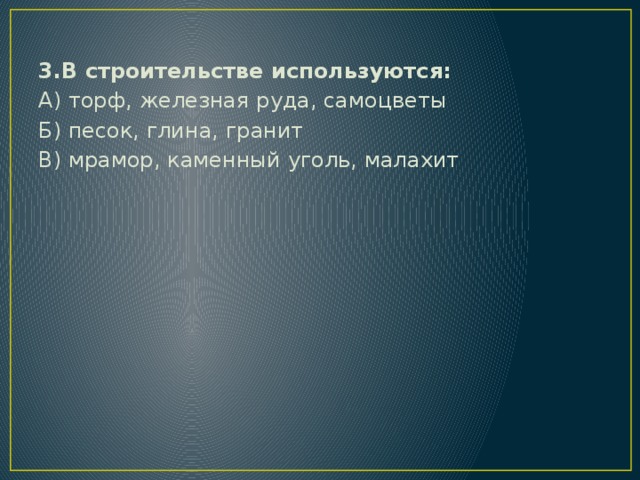 3.В строительстве используются:
А) торф, железная руда, самоцветы
Б) песок, глина, гранит
В) мрамор, каменный уголь, малахит